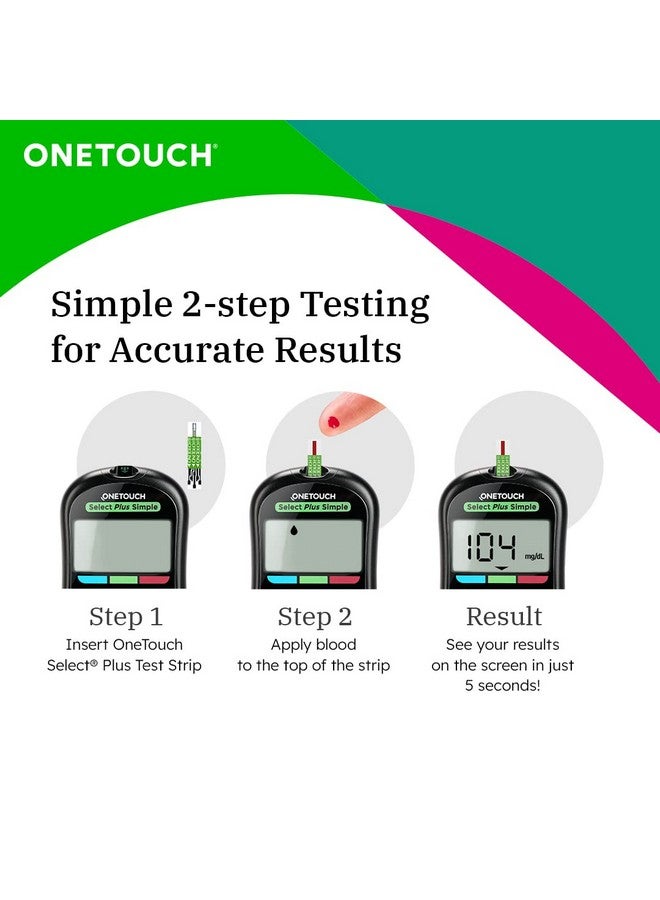 ONETOUCH®

Simple 2-step Testing for Accurate Results

ONETOUCH
Select Plus Simple

ONETOUCH
Select Plus Simple

ONETOUCH
Select Plus Simple

104 mg/dL

Step 1
Insert OneTouch Select® Plus Test Strip

Step 2
Apply blood to the top of the strip

Result
See your results on the screen in just 5 seconds!